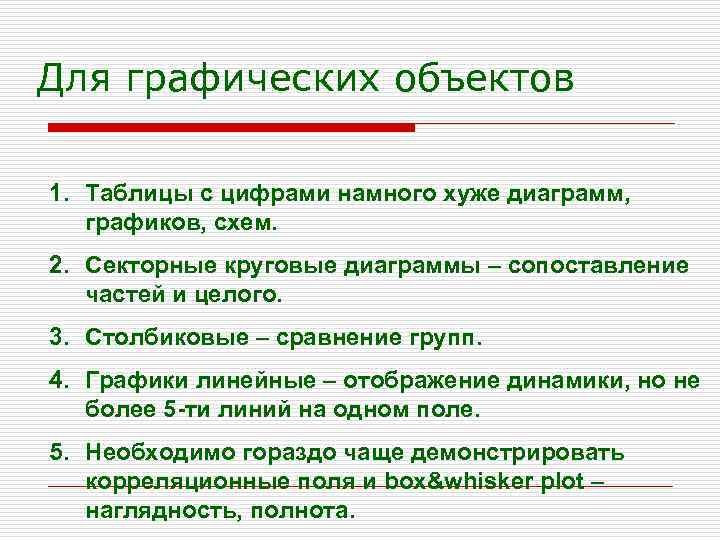 Для графических объектов

1. Таблицы с цифрами намного хуже диаграмм, графиков, схем.
2. Секторные круговые диаграммы – сопоставление частей и целого.
3. Столбиковые – сравнение групп.
4. Графики линейные – отображение динамики, но не более 5-ти линий на одном поле.
5. Необходимо гораздо чаще демонстрировать корреляционные поля и box&whisker plot – наглядность, полнота.